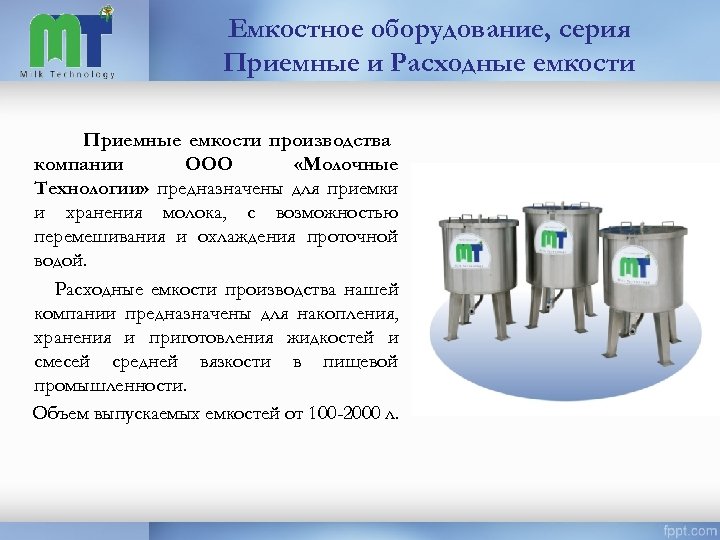 MT
Milk Technology

Емкостное оборудование, серия
Приемные и Расходные емкости

Приемные емкости производства компании ООО «Молочные Технологии» предназначены для приемки и хранения молока, с возможностью перемешивания и охлаждения проточной водой.

Расходные емкости производства нашей компании предназначены для накопления, хранения и приготовления жидкостей и смесей средней вязкости в пищевой промышленности.

Объем выпускаемых емкостей от 100-2000 л.

MT

MT

MT

fppt.com